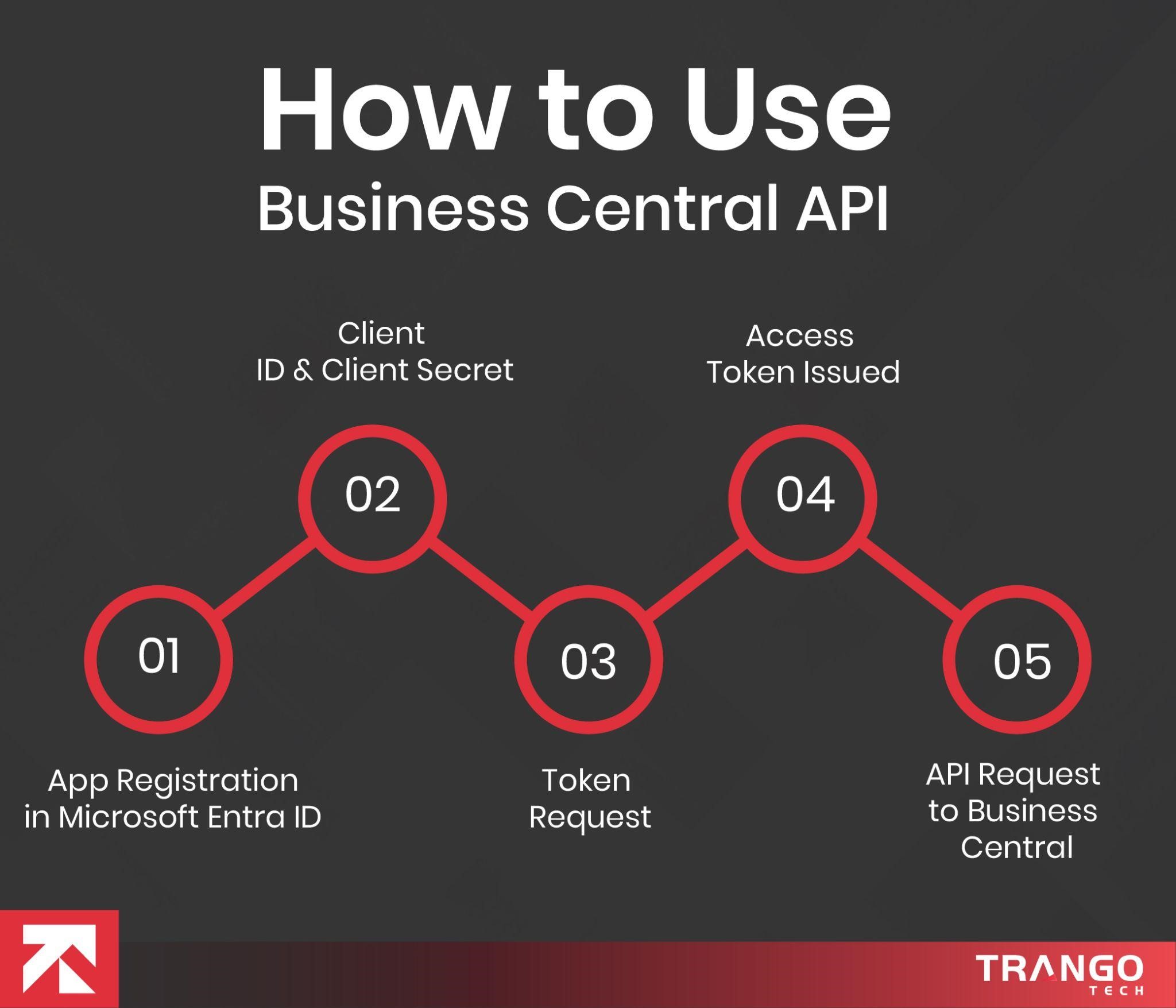 How to Use
Business Central API

Client
ID & Client Secret

Access
Token Issued

02

04

01

03

05

App Registration
in Microsoft Entra ID

Token
Request

API Request
to Business
Central

TRANGO
TECH